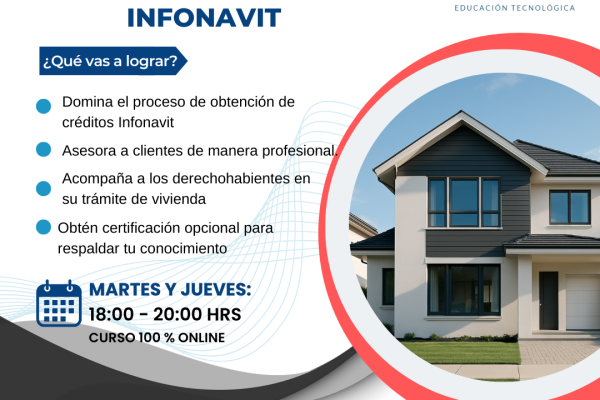 INFONAVIT

EDUCACIÓN TECNOLÓGICA

¿Qué vas a lograr?

Domina el proceso de obtención de créditos Infonavit

Asesora a clientes de manera profesional.

Acompaña a los derechohabientes en su trámite de vivienda

Obtén certificación opcional para respaldar tu conocimiento

MARTES Y JUEVES:
18:00 - 20:00 HRS
CURSO 100 % ONLINE